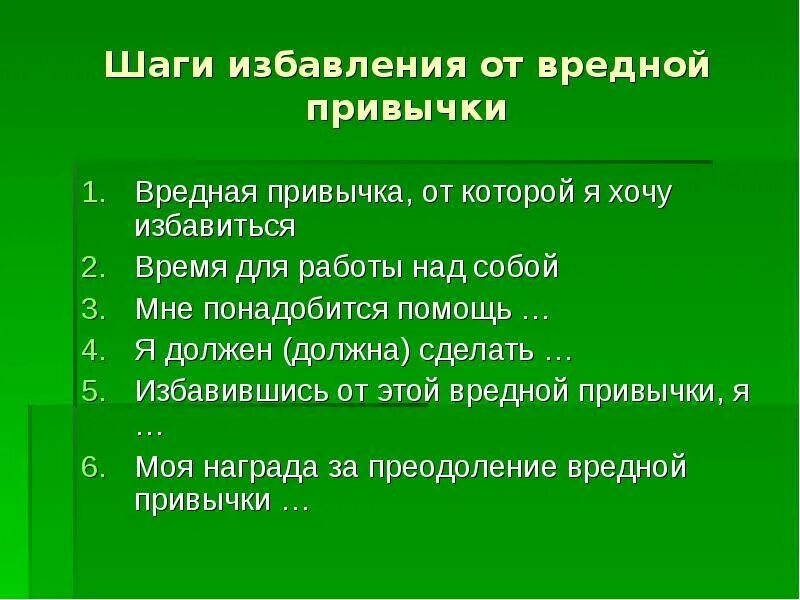 Шаги избавления от вредной привычки

1. Вредная привычка, от которой я хочу избавиться
2. Время для работы над собой
3. Мне понадобится помощь …
4. Я должен (должна) сделать …
5. Избавившись от этой вредной привычки, я …
6. Моя награда за преодоление вредной привычки …